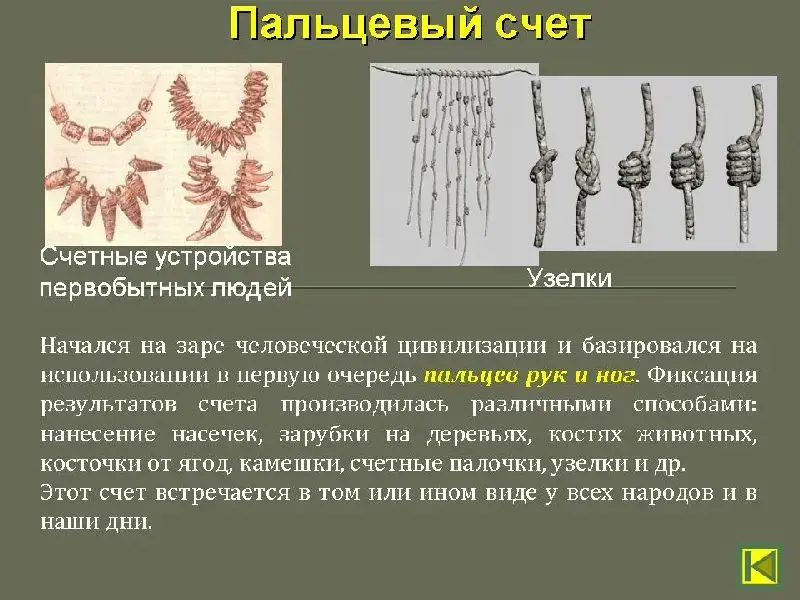 Пальцевый счет

Счетные устройства первобытных людей

Узелки

Начался на заре человеческой цивилизации и базировался на использовании в первую очередь пальцев рук и ног. Фиксация результатов счета производилась различными способами: нанесение насечек, зарубки на деревьях, костях животных, косточки от ягод, камешки, счетные палочки, узелки и др.
Этот счет встречается в том или ином виде у всех народов и в наши дни.